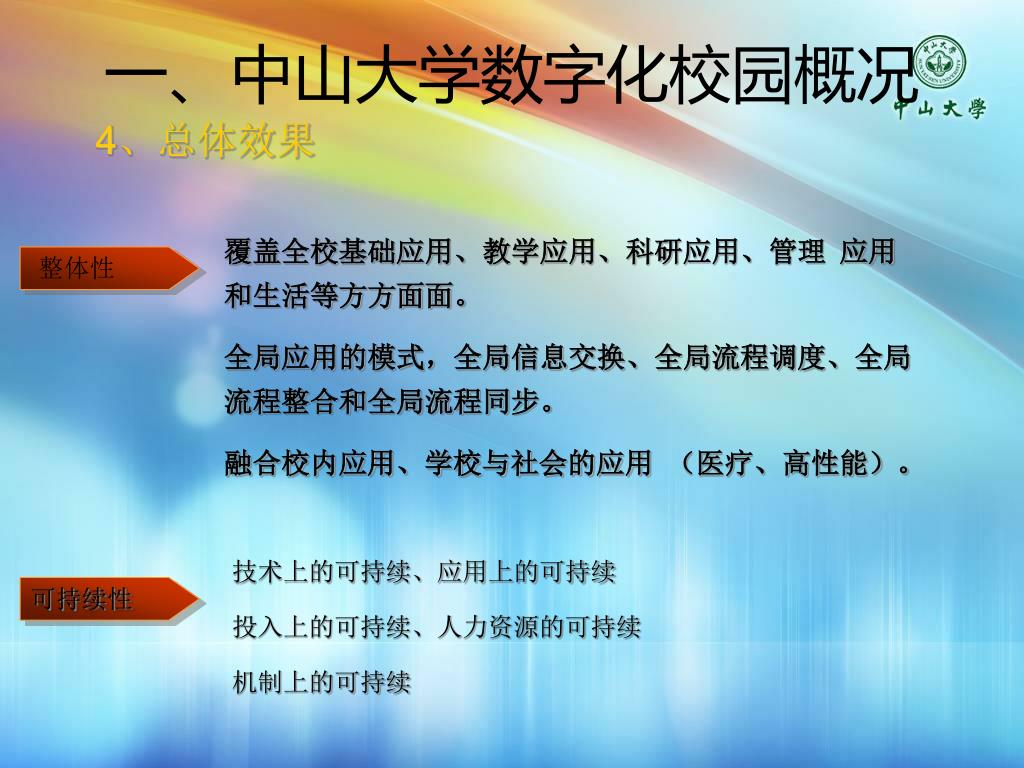 一、中山大学数字化校园概况

中山大学

4、总体效果

整体性

覆盖全校基础应用、教学应用、科研应用、管理 应用和生活等方方面面。

全局应用的模式，全局信息交换、全局流程调度、全局流程整合和全局流程同步。

融合校内应用、学校与社会的应用 （医疗、高性能）。

可持续性

技术上的可持续、应用上的可持续

投入上的可持续、人力资源的可持续

机制上的可持续